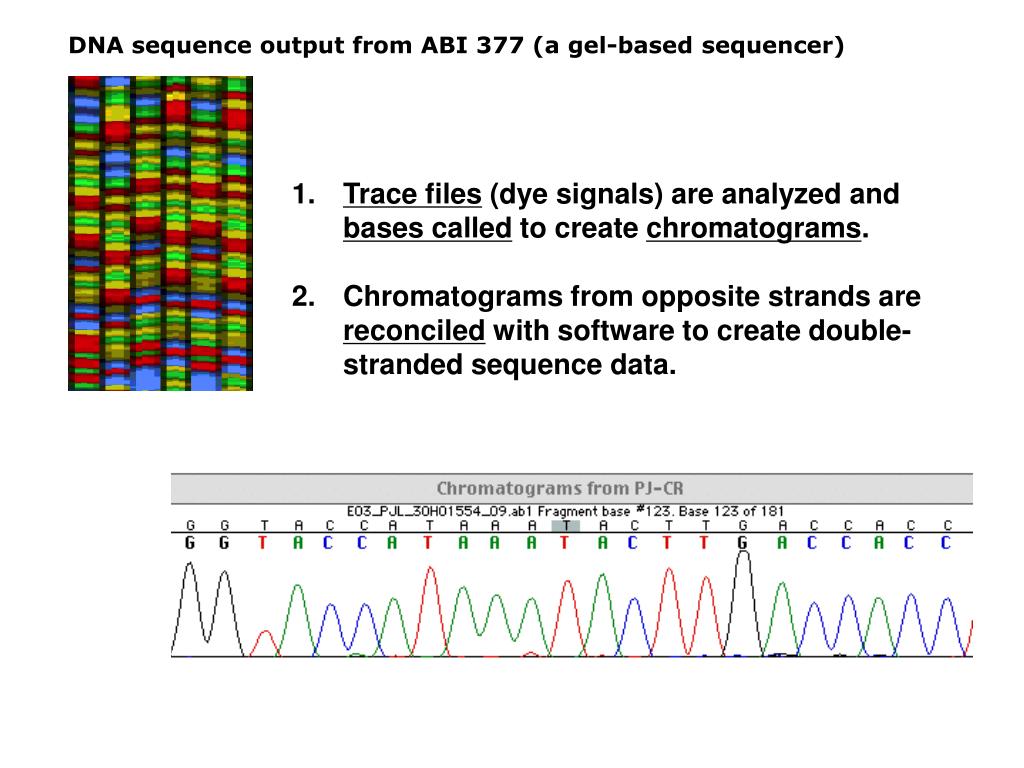 DNA sequence output from ABI 377 (a gel-based sequencer)

1. Trace files (dye signals) are analyzed and bases called to create chromatograms.

2. Chromatograms from opposite strands are reconciled with software to create double-stranded sequence data.

Chromatograms from PJ-CR

E03_PJL_30H01554_09.ab1 Fragment base #123. Base 123 of 181

G G T A C C A T A A A T A C T T G A C C A C C

G G T A C C A T A A A T A C T T G A C C A C C